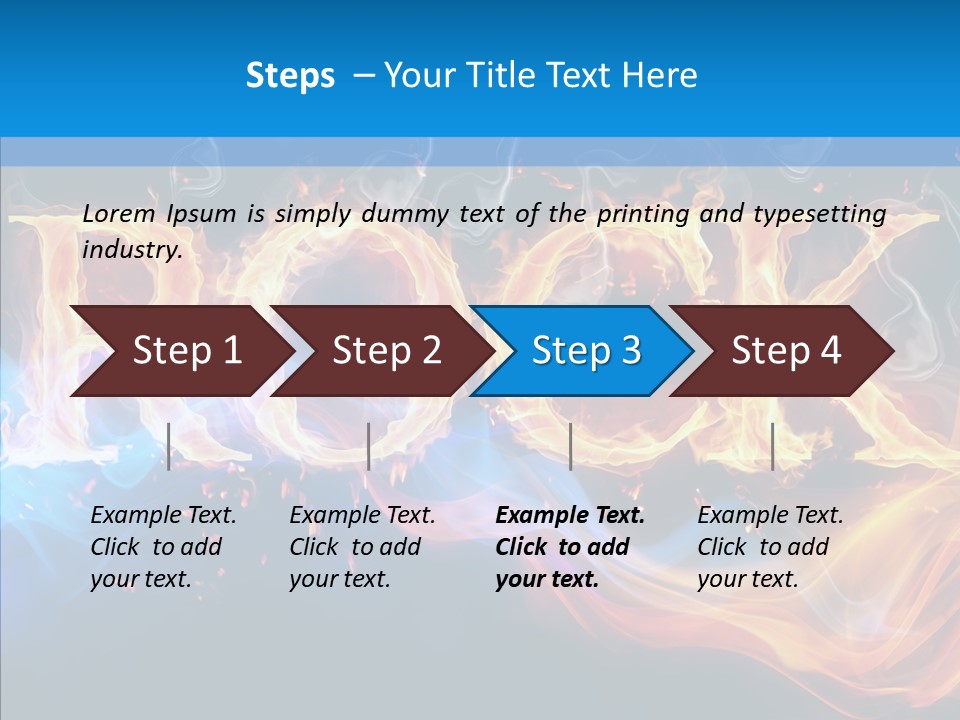 Steps – Your Title Text Here

Lorem Ipsum is simply dummy text of the printing and typesetting industry.

Step 1

Step 2

Step 3

Step 4

Example Text. Click to add your text.

Example Text. Click to add your text.

Example Text. Click to add your text.

Example Text. Click to add your text.